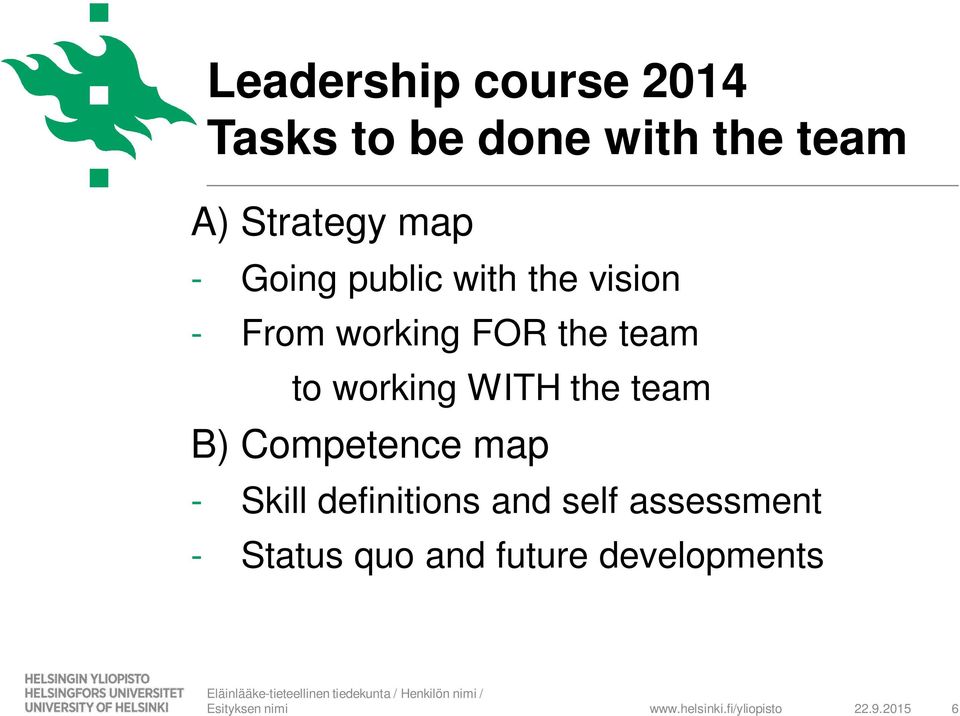 Leadership course 2014
Tasks to be done with the team

A) Strategy map
- Going public with the vision
- From working FOR the team
to working WITH the team

B) Competence map
- Skill definitions and self assessment
- Status quo and future developments

HELSINGIN YLIOPISTO
HELSINGFORS UNIVERSITET
UNIVERSITY OF HELSINKI

Eläinlääke-tieteellinen tiedekunta / Henkilön nimi / Esityksen nimi

www.helsinki.fi/yliopisto

22.9.2015

6